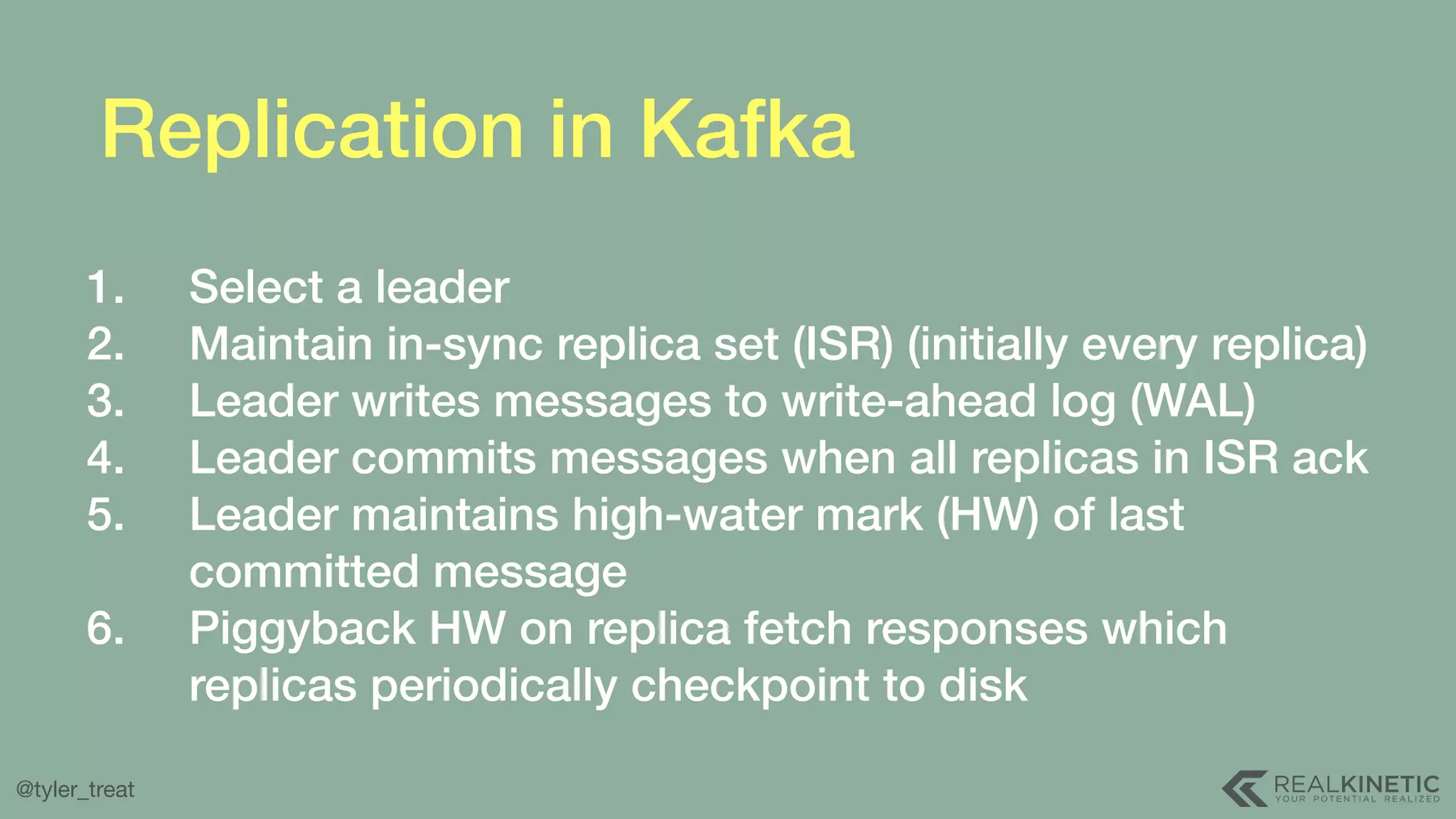 Replication in Kafka

1. Select a leader
2. Maintain in-sync replica set (ISR) (initially every replica)
3. Leader writes messages to write-ahead log (WAL)
4. Leader commits messages when all replicas in ISR ack
5. Leader maintains high-water mark (HW) of last committed message
6. Piggyback HW on replica fetch responses which replicas periodically checkpoint to disk

@tyler_treat

REALKINETIC
YOUR POTENTIAL REALIZED